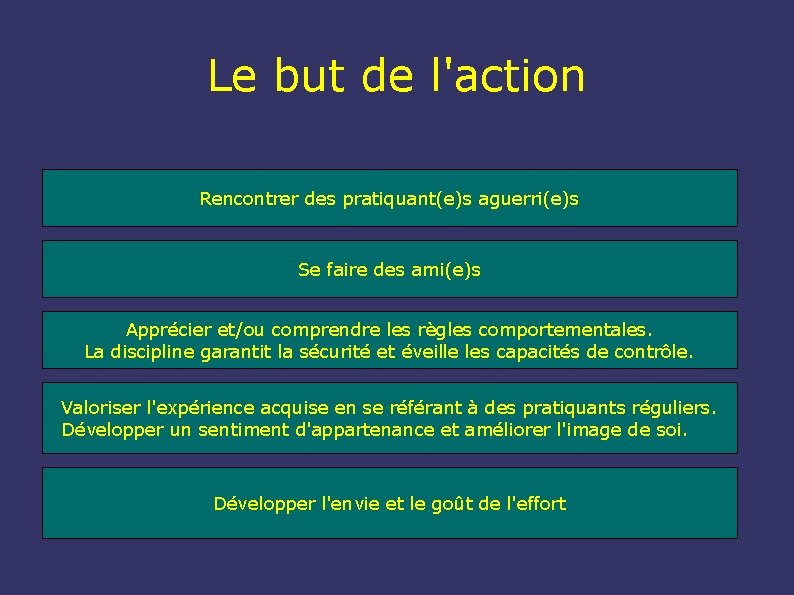 Le but de l'action

Rencontrer des pratiquant(e)s aguerri(e)s

Se faire des ami(e)s

Apprécier et/ou comprendre les règles comportementales.
La discipline garantit la sécurité et éveille les capacités de contrôle.

Valoriser l'expérience acquise en se référant à des pratiquants réguliers.
Développer un sentiment d'appartenance et améliorer l'image de soi.

Développer l'envie et le goût de l'effort